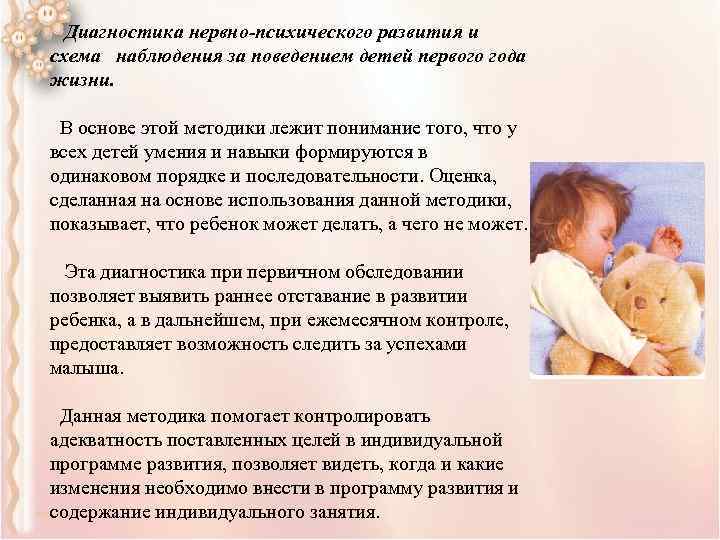 Диагностика нервно-психического развития и схема наблюдения за поведением детей первого года жизни.

В основе этой методики лежит понимание того, что у всех детей умения и навыки формируются в одинаковом порядке и последовательности. Оценка, сделанная на основе использования данной методики, показывает, что ребенок может делать, а чего не может.

Эта диагностика при первичном обследовании позволяет выявить раннее отставание в развитии ребенка, а в дальнейшем, при ежемесячном контроле, предоставляет возможность следить за успехами малыша.

Данная методика помогает контролировать адекватность поставленных целей в индивидуальной программе развития, позволяет видеть, когда и какие изменения необходимо внести в программу развития и содержание индивидуального занятия.